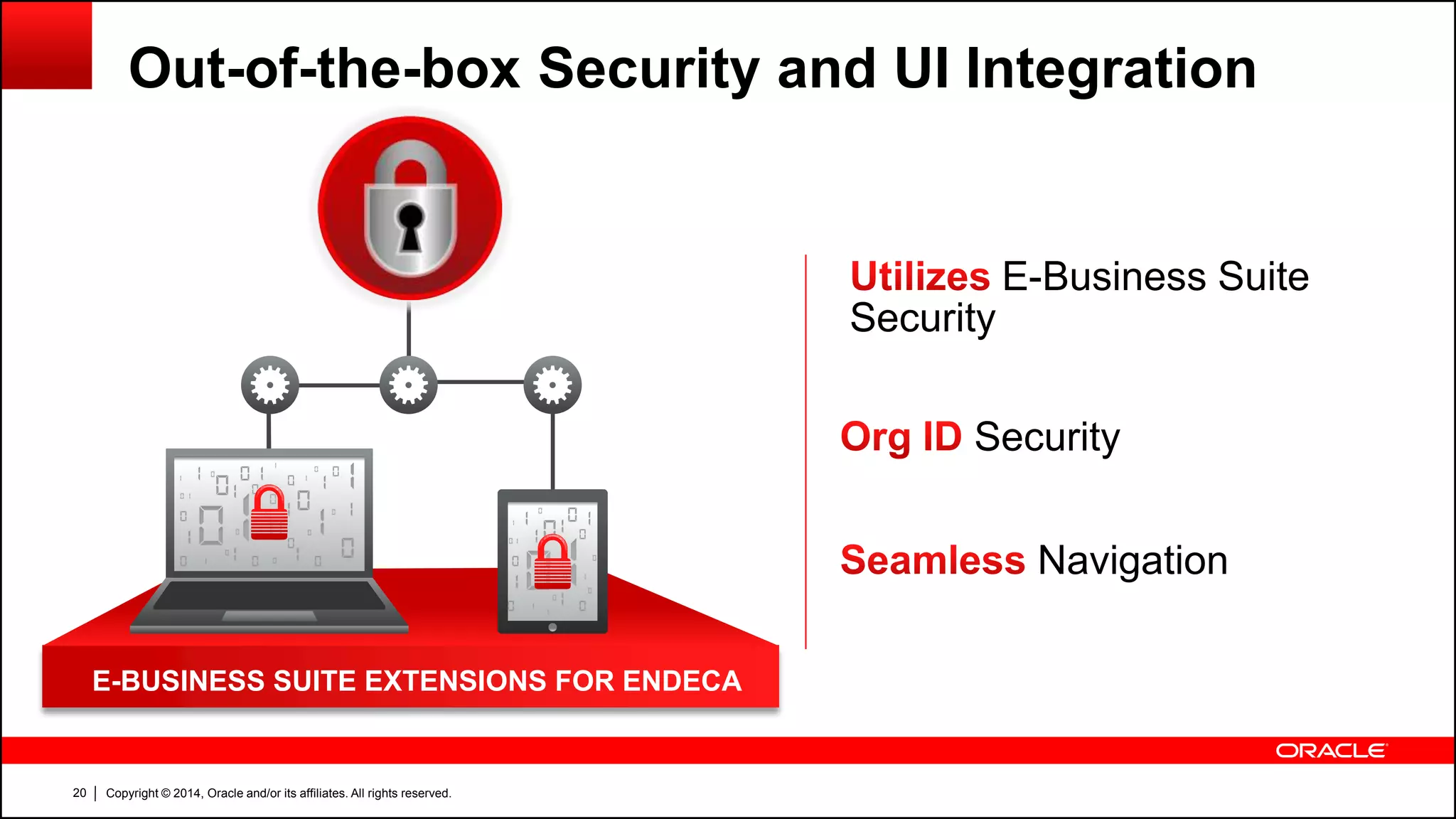 Out-of-the-box Security and UI Integration

E-BUSINESS SUITE EXTENSIONS FOR ENDECA

Utilizes E-Business Suite Security

Org ID Security

Seamless Navigation

ORACLE

20 | Copyright © 2014, Oracle and/or its affiliates. All rights reserved.